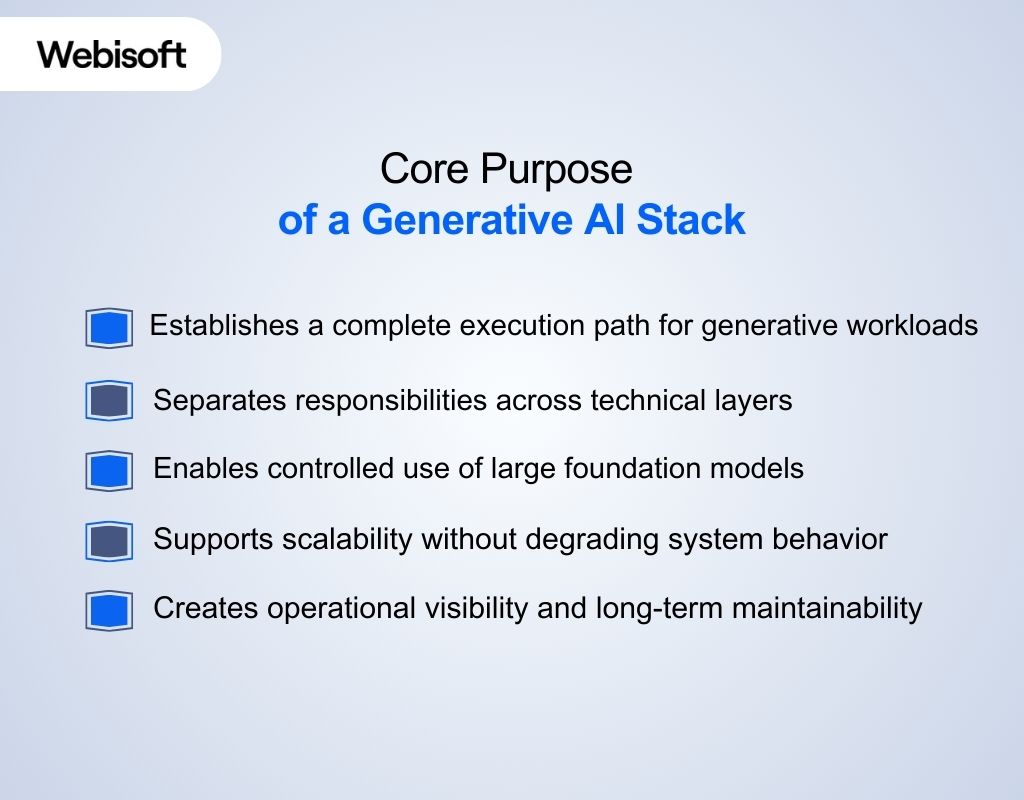 Webisoft

Core Purpose
of a Generative AI Stack

Establishes a complete execution path for generative workloads

Separates responsibilities across technical layers

Enables controlled use of large foundation models

Supports scalability without degrading system behavior

Creates operational visibility and long-term maintainability